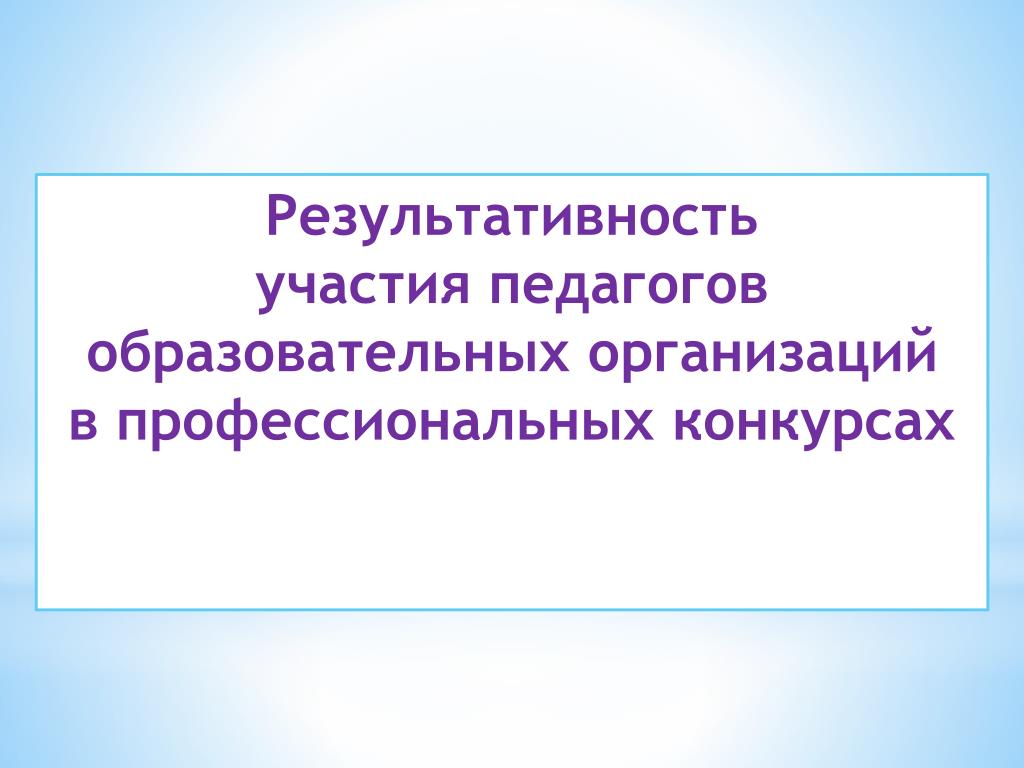 Результативность
участия педагогов
образовательных организаций
в профессиональных конкурсах